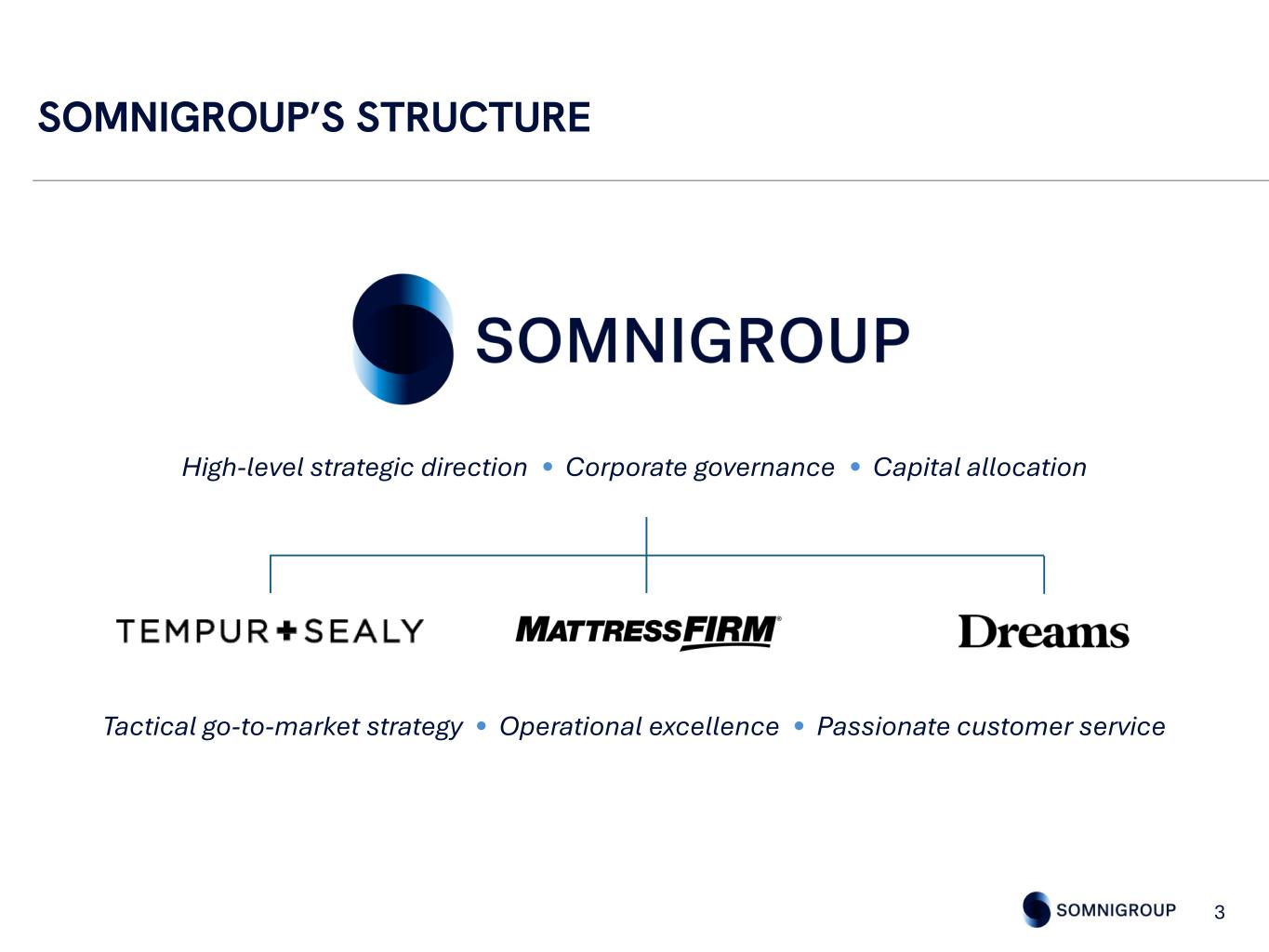 SOMNIGROUP'S STRUCTURE

SOMNIGROUP

High-level strategic direction • Corporate governance • Capital allocation

TEMPUR+SEALY

MATTRESSFIRM®

Dreams

Tactical go-to-market strategy • Operational excellence • Passionate customer service

SOMNIGROUP 3